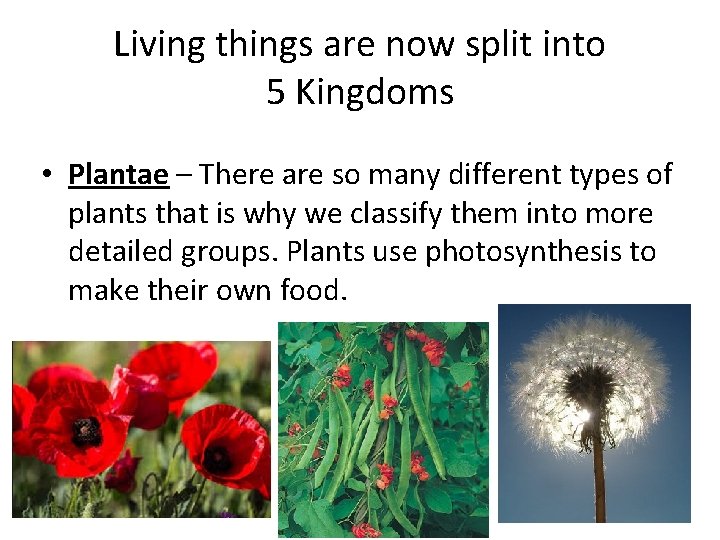 Living things are now split into 5 Kingdoms

• Plantae – There are so many different types of plants that is why we classify them into more detailed groups. Plants use photosynthesis to make their own food.